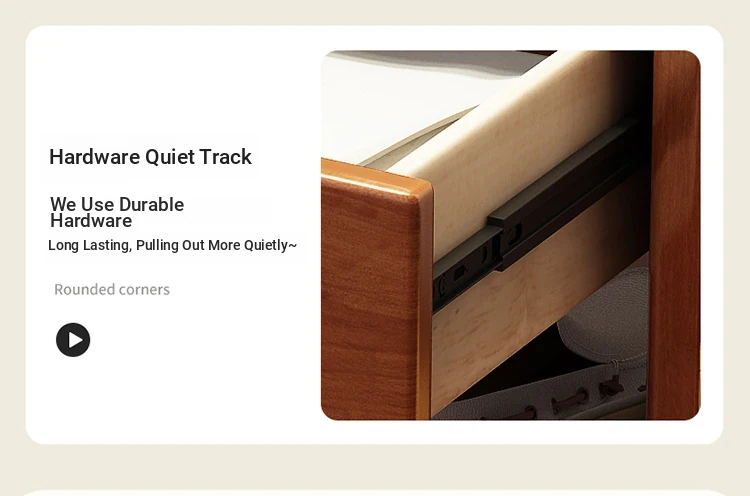 Hardware Quiet Track

We Use Durable Hardware

Long Lasting, Pulling Out More Quietly~

Rounded corners